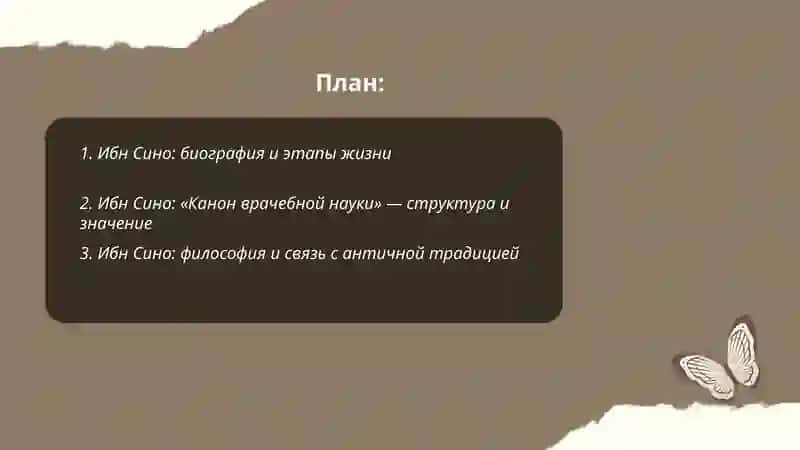 План:

1. Ибн Сино: биография и этапы жизни

2. Ибн Сино: «Канон врачебной науки» — структура и значение

3. Ибн Сино: философия и связь с античной традицией